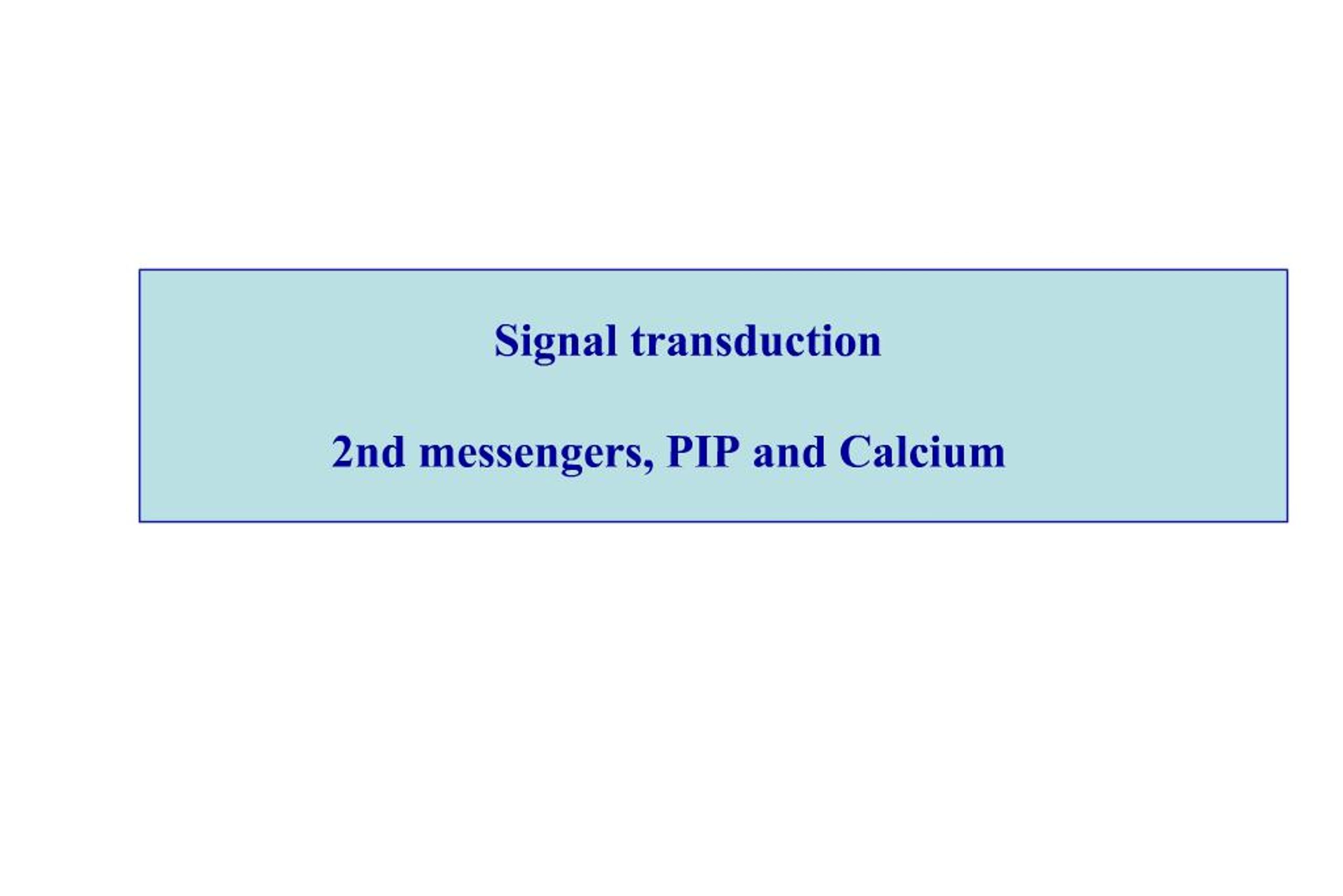 Signal transduction

2nd messengers, PIP and Calcium